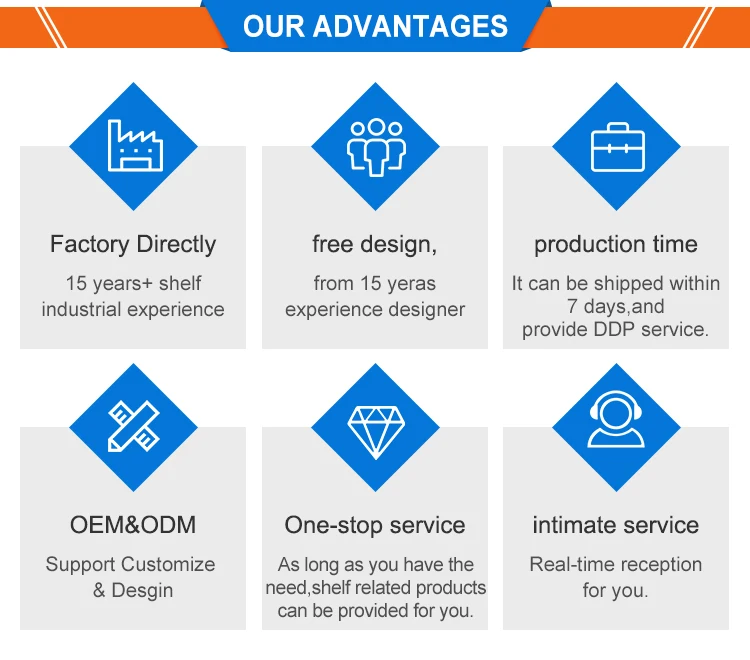 OUR ADVANTAGES

Factory Directly

15 years+ shelf industrial experience

free design,

from 15 yeras experience designer

production time

It can be shipped within 7 days,and provide DDP service.

OEM&ODM

Support Customize & Desgin

One-stop service

As long as you have the need,shelf related products can be provided for you.

intimate service

Real-time reception for you.